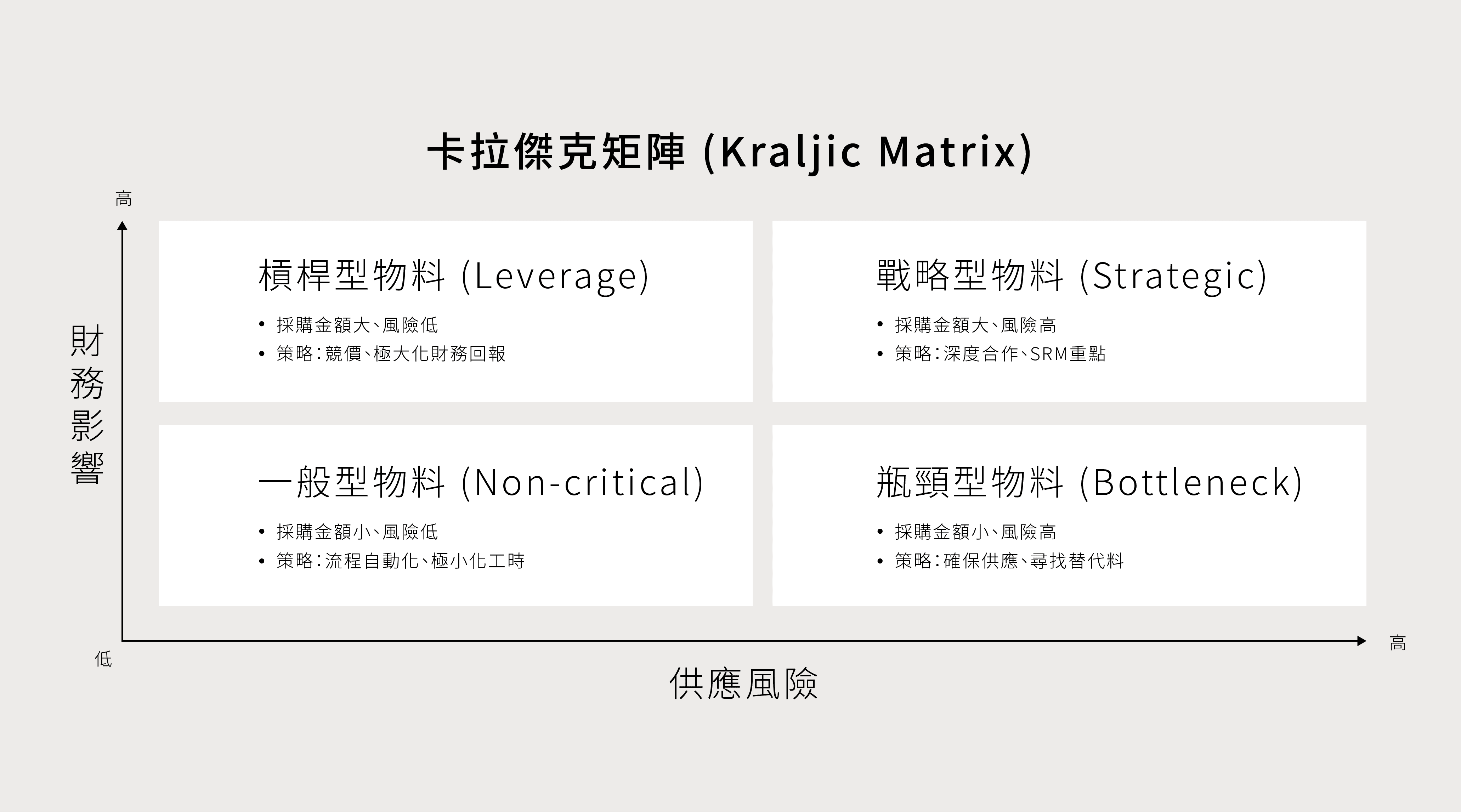 卡拉傑克矩陣 (Kraljic Matrix)

高

財務影響

槓桿型物料 (Leverage)

• 採購金額大、風險低
• 策略：競價、極大化財務回報

戰略型物料 (Strategic)

• 採購金額大、風險高
• 策略：深度合作、SRM重點

一般型物料 (Non-critical)

• 採購金額小、風險低
• 策略：流程自動化、極小化工時

瓶頸型物料 (Bottleneck)

• 採購金額小、風險高
• 策略：確保供應、尋找替代料

低

高

供應風險